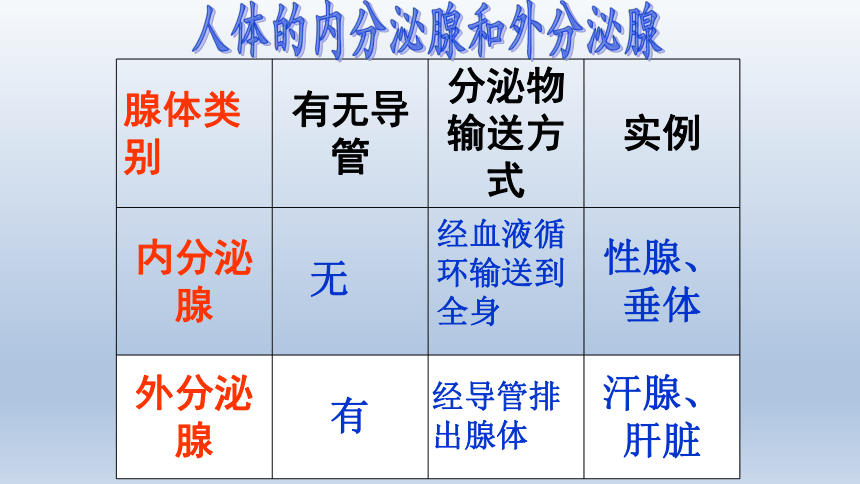 人体的内分泌腺和外分泌腺

| 腺体类别 | 有无导管 | 分泌物输送方式 | 实例 |
|---|---|---|---|
| 内分泌腺 | 无 | 经血液循环输送到全身 | 性腺、垂体 |
| 外分泌腺 | 有 | 经导管排出腺体 | 汗腺、肝脏 |